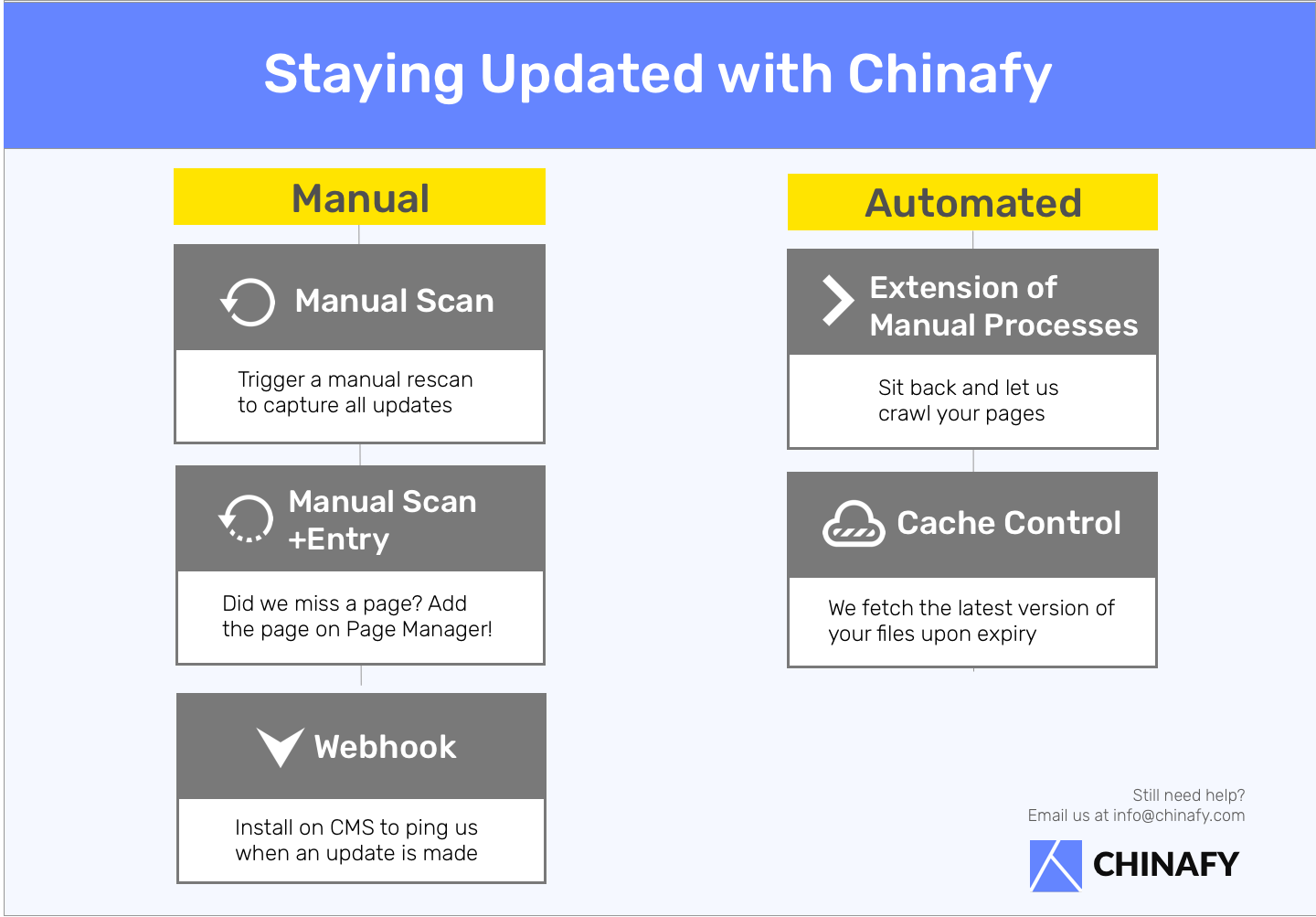 Staying Updated with Chinafy

Manual

Manual Scan

Trigger a manual rescan to capture all updates

Manual Scan +Entry

Did we miss a page? Add the page on Page Manager!

Webhook

Install on CMS to ping us when an update is made

Automated

Extension of Manual Processes

Sit back and let us crawl your pages

Cache Control

We fetch the latest version of your files upon expiry

Still need help?
Email us at info@chinafy.com

CHINAFY